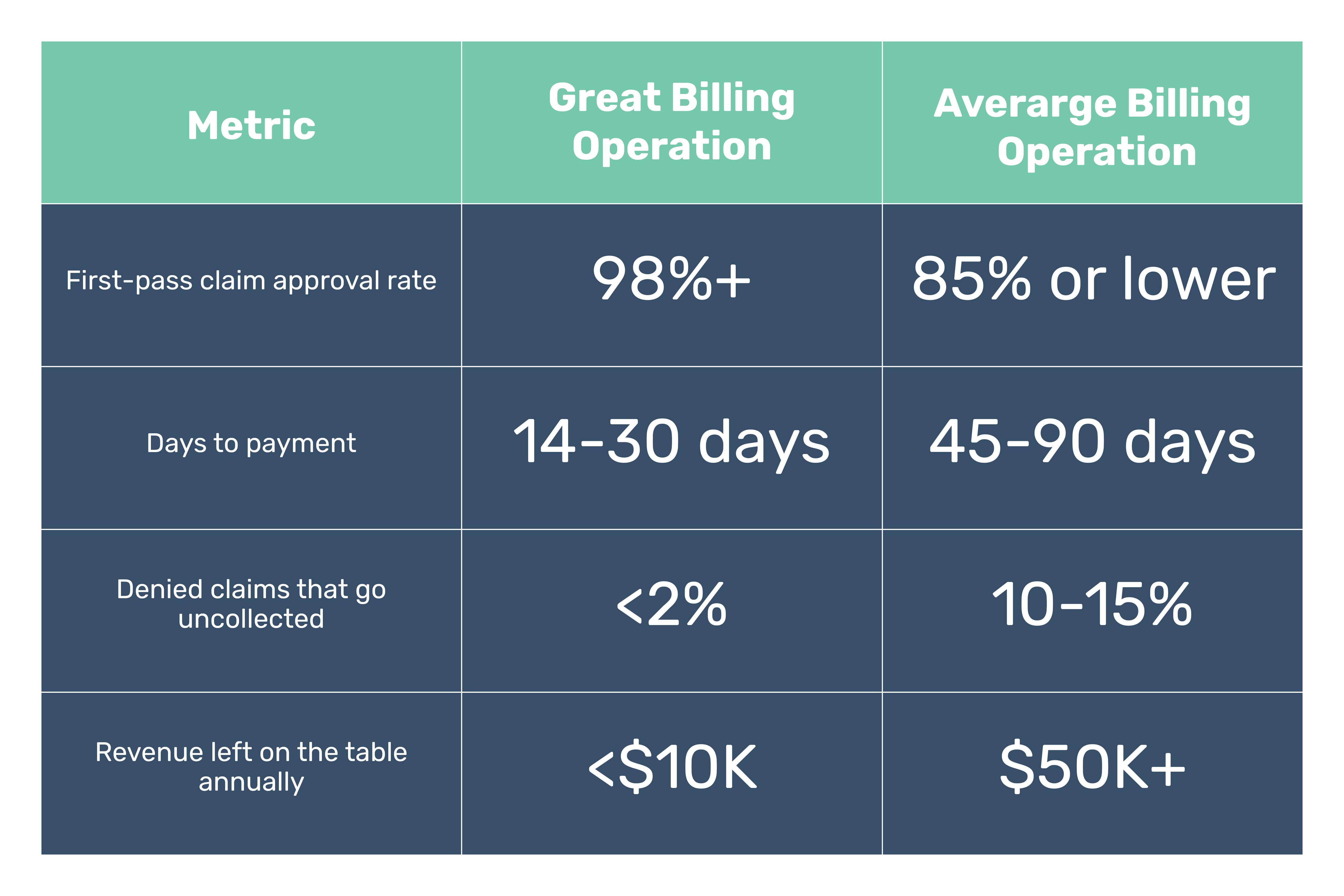 | Metric | Great Billing Operation | Averarge Billing Operation |
|---|---|---|
| First-pass claim approval rate | 98%+ | 85% or lower |
| Days to payment | 14-30 days | 45-90 days |
| Denied claims that go uncollected | <2% | 10-15% |
| Revenue left on the table annually | <$10K | $50K+ |